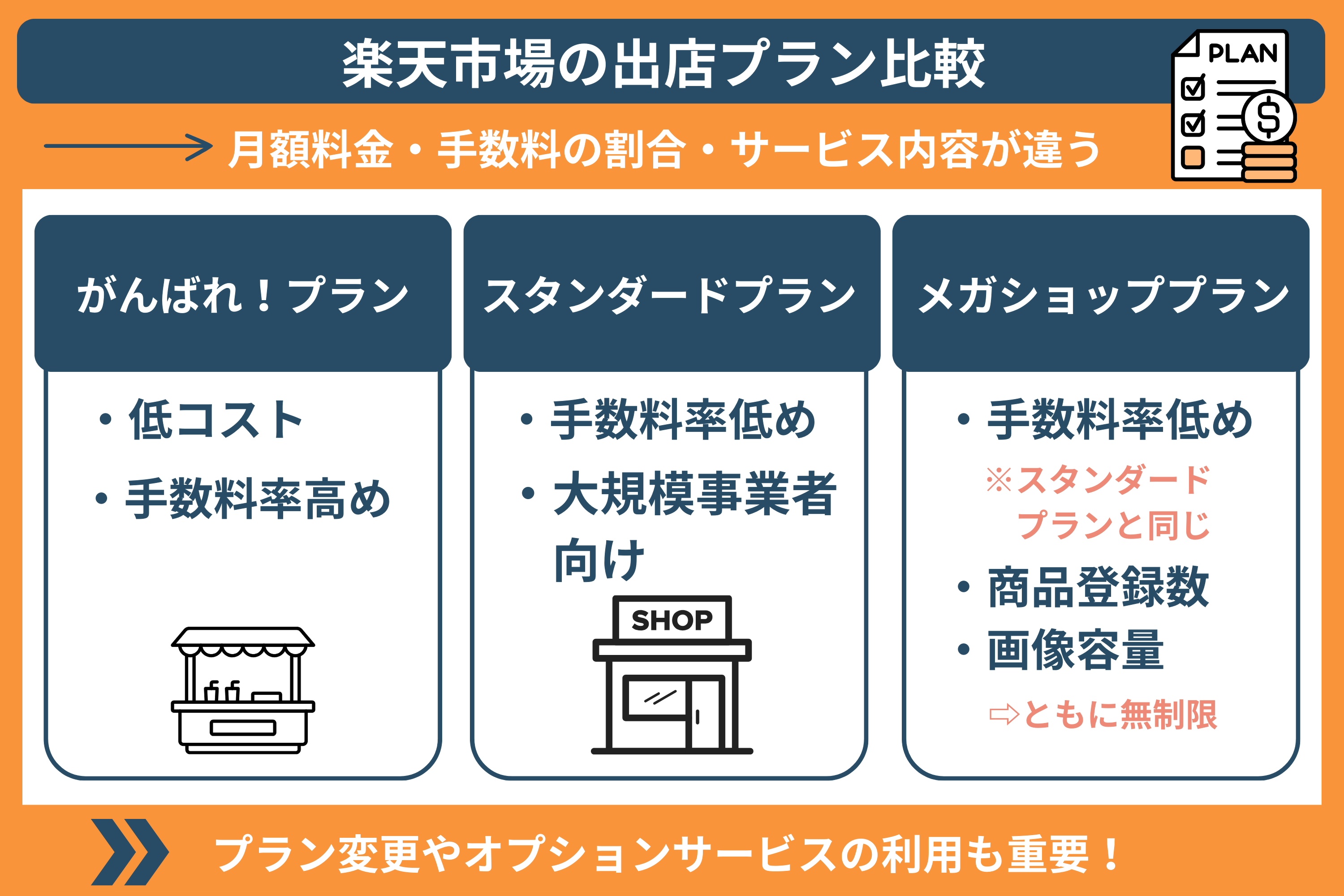 楽天市場の出店プラン比較

PLAN

月額料金・手数料の割合・サービス内容が違う

がんばれ！プラン

・低コスト
・手数料率高め

スタンダードプラン

・手数料率低め
・大規模事業者向け

SHOP

メガショッププラン

・手数料率低め
※スタンダードプランと同じ
・商品登録数
・画像容量
⇨ともに無制限

プラン変更やオプションサービスの利用も重要！